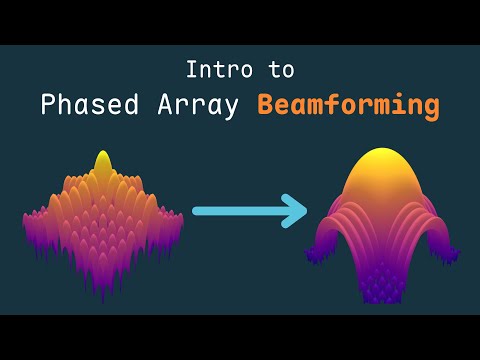 Intro to
Phased Array Beamforming